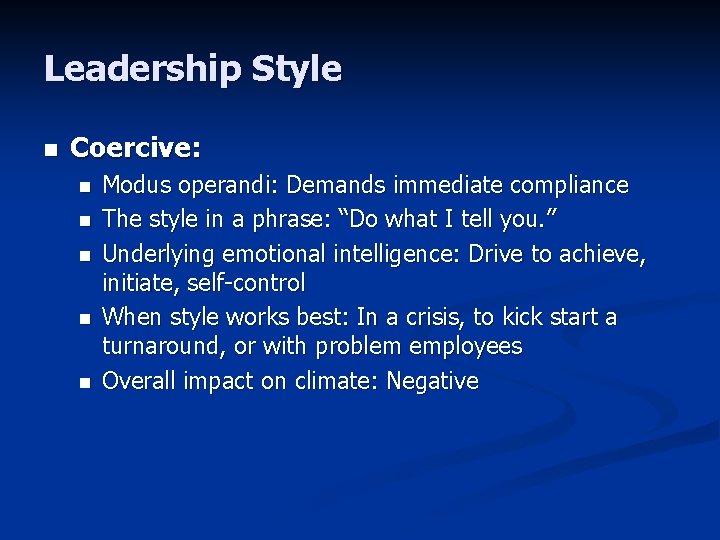 Leadership Style

- Coercive:
  - Modus operandi: Demands immediate compliance
  - The style in a phrase: “Do what I tell you.”
  - Underlying emotional intelligence: Drive to achieve, initiate, self-control
  - When style works best: In a crisis, to kick start a turnaround, or with problem employees
  - Overall impact on climate: Negative